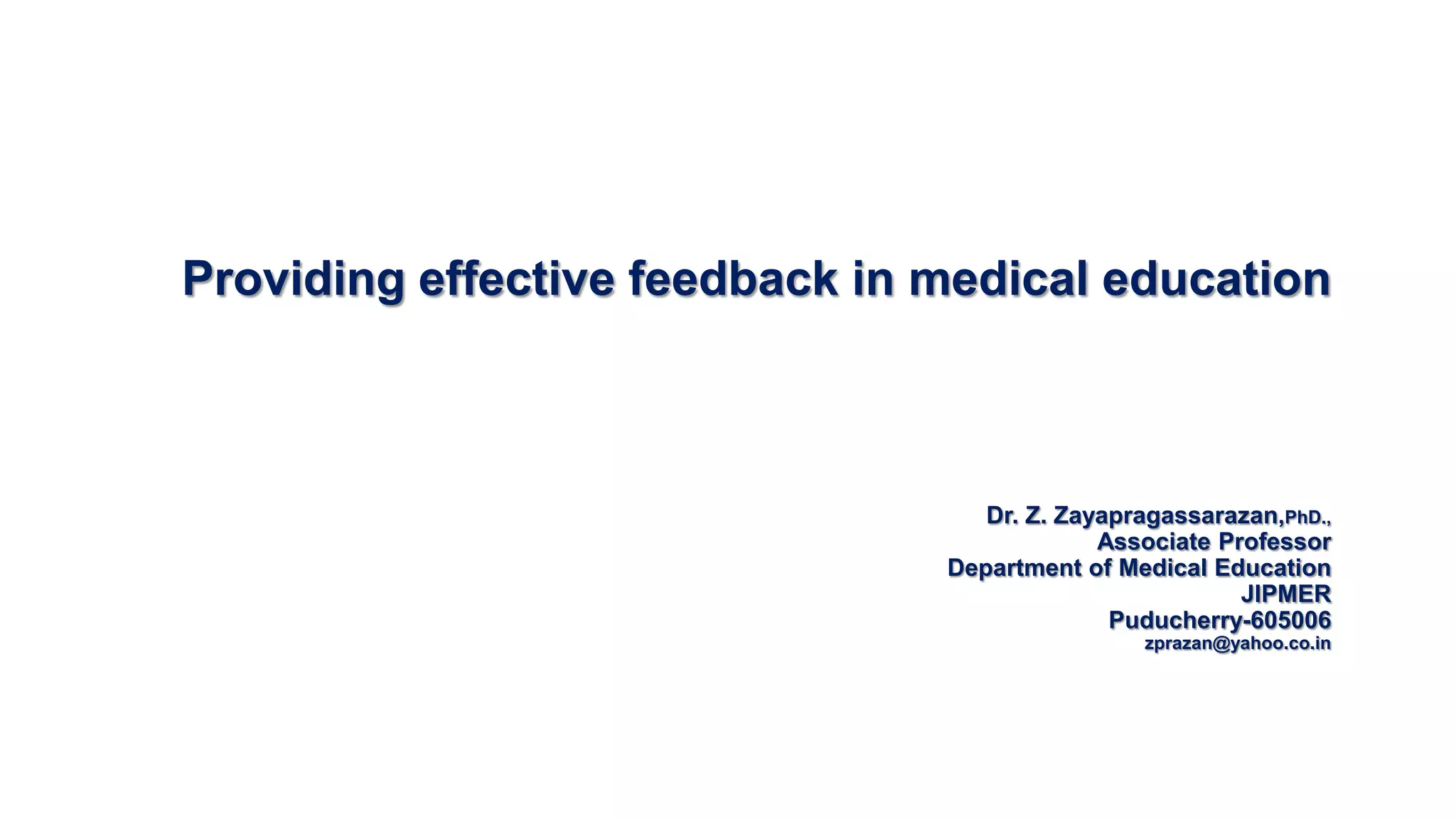 Providing effective feedback in medical education

Dr. Z. Zayapragassarazan,PhD.,
Associate Professor
Department of Medical Education
JIPMER
Puducherry-605006
zprazan@yahoo.co.in